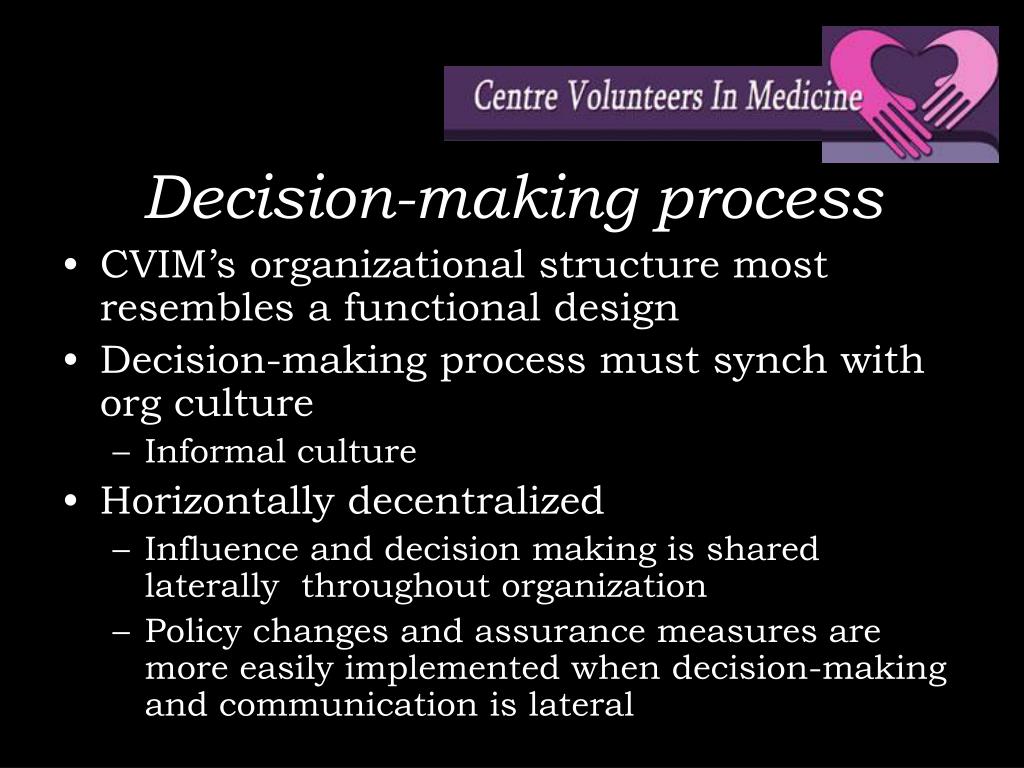 Centre Volunteers In Medicine

Decision-making process

• CVIM's organizational structure most resembles a functional design
• Decision-making process must synch with org culture
– Informal culture
• Horizontally decentralized
– Influence and decision making is shared laterally throughout organization
– Policy changes and assurance measures are more easily implemented when decision-making and communication is lateral